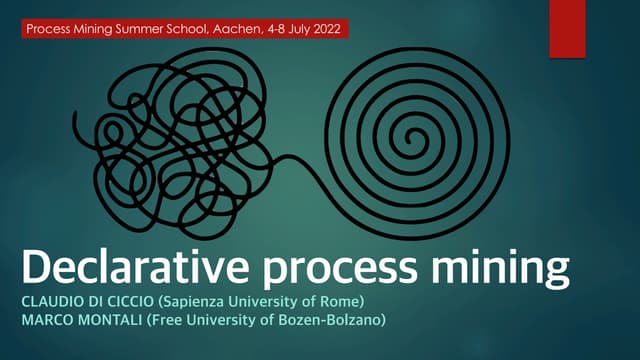 Process Mining Summer School, Aachen, 4-8 July 2022

Declarative process mining

CLAUDIO DI CICCIO (Sapienza University of Rome)
MARCO MONTALI (Free University of Bozen-Bolzano)